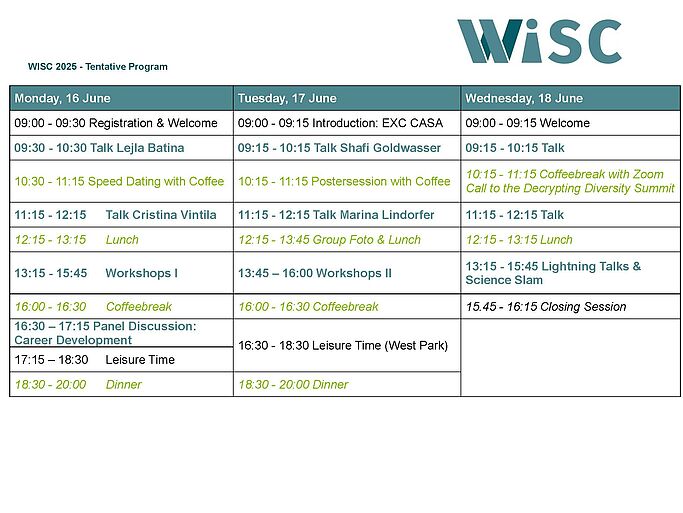 WiSC

WISC 2025 - Tentative Program

| Monday, 16 June | Tuesday, 17 June | Wednesday, 18 June |
|---|---|---|
| 09:00 - 09:30 Registration & Welcome | 09:00 - 09:15 Introduction: EXC CASA | 09:00 - 09:15 Welcome |
| 09:30 - 10:30 Talk Lejla Batina | 09:15 - 10:15 Talk Shafi Goldwasser | 09:15 - 10:15 Talk |
| 10:30 - 11:15 Speed Dating with Coffee | 10:15 - 11:15 Postersession with Coffee | 10:15 - 11:15 Coffeebreak with Zoom Call to the Decrypting Diversity Summit |
| 11:15 - 12:15 Talk Cristina Vintila | 11:15 - 12:15 Talk Marina Lindorfer | 11:15 - 12:15 Talk |
| 12:15 - 13:15 Lunch | 12:15 - 13:45 Group Foto & Lunch | 12:15 - 13:15 Lunch |
| 13:15 - 15:45 Workshops I | 13:45 – 16:00 Workshops II | 13:15 - 15:45 Lightning Talks & Science Slam |
| 16:00 - 16:30 Coffeebreak | 16:00 - 16:30 Coffeebreak | 15.45 - 16:15 Closing Session |
| 16:30 – 17:15 Panel Discussion: Career Development | 16:30 - 18:30 Leisure Time (West Park) | |
| 17:15 – 18:30 Leisure Time | | |
| 18:30 - 20:00 Dinner | 18:30 - 20:00 Dinner | |